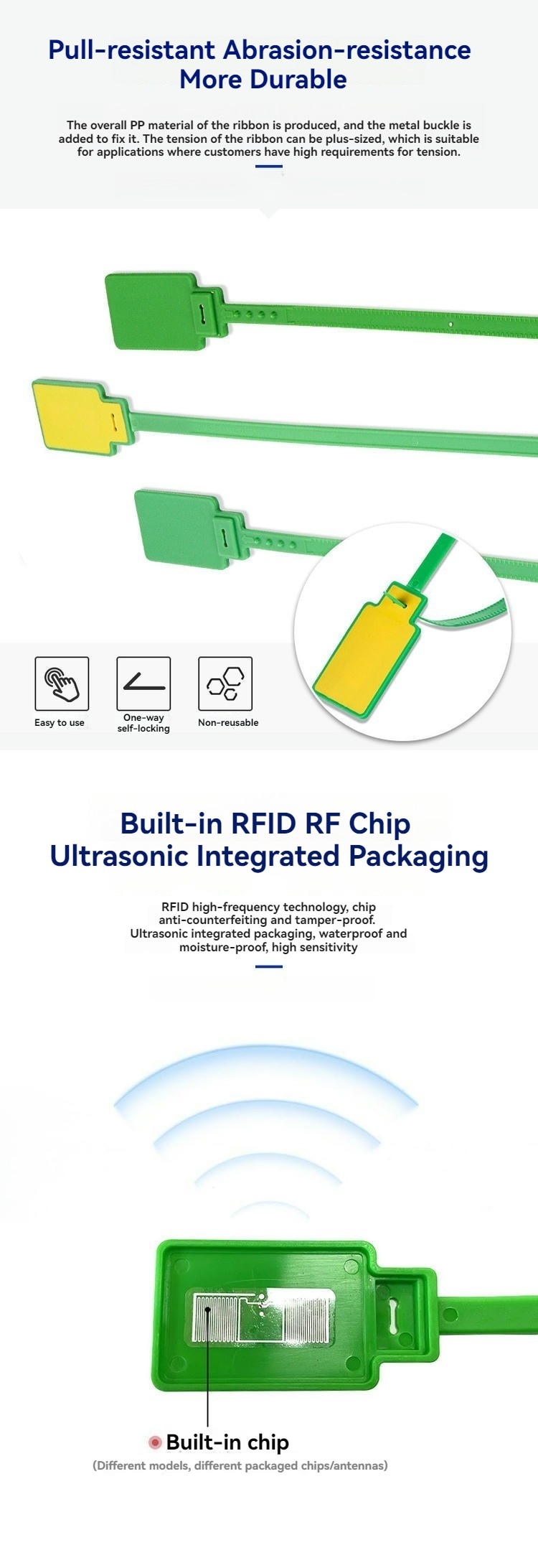 Pull-resistant Abrasion-resistance
More Durable

The overall PP material of the ribbon is produced, and the metal buckle is added to fix it. The tension of the ribbon can be plus-sized, which is suitable for applications where customers have high requirements for tension.

Easy to use

One-way self-locking

Non-reusable

Built-in RFID RF Chip
Ultrasonic Integrated Packaging

RFID high-frequency technology, chip anti-counterfeiting and tamper-proof.
Ultrasonic integrated packaging, waterproof and moisture-proof, high sensitivity

Built-in chip
(Different models, different packaged chips/antennas)